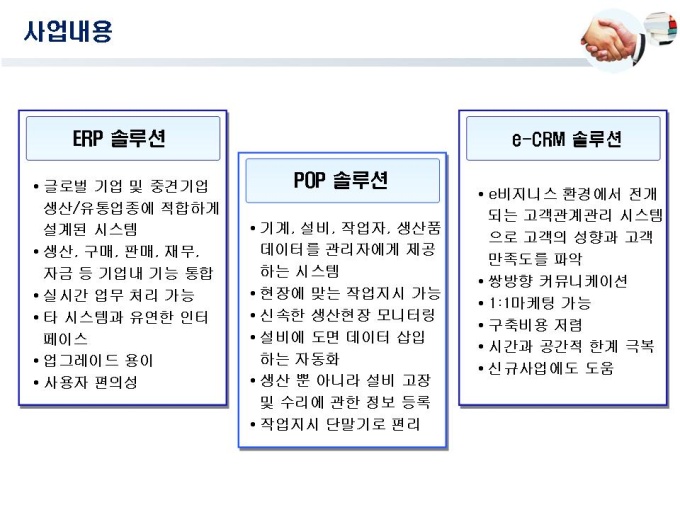 사업내용

ERP 솔루션

• 글로벌 기업 및 중견기업 생산/유통업종에 적합하게 설계된 시스템
• 생산, 구매, 판매, 재무, 자금 등 기업내 기능 통합
• 실시간 업무 처리 가능
• 타 시스템과 유연한 인터페이스
• 업그레이드 용이
• 사용자 편의성

POP 솔루션

• 기계, 설비, 작업자, 생산품 데이터를 관리자에게 제공하는 시스템
• 현장에 맞는 작업지시 가능
• 신속한 생산현장 모니터링
• 설비에 도면 데이터 삽입하는 자동화
• 생산 뿐 아니라 설비 고장 및 수리에 관한 정보 등록
• 작업지시 단말기로 편리

e-CRM 솔루션

• e비지니스 환경에서 전개되는 고객관계관리 시스템으로 고객의 성향과 고객 만족도를 파악
• 쌍방향 커뮤니케이션
• 1:1마케팅 가능
• 구축비용 저렴
• 시간과 공간적 한계 극복
• 신규사업에도 도움